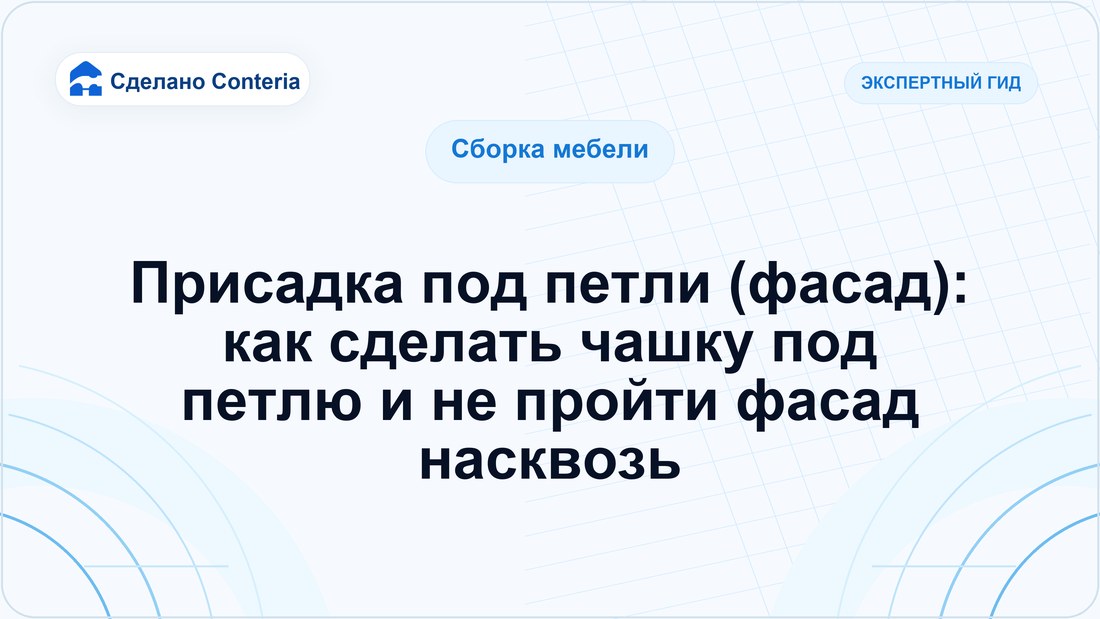 Сделано Conteria

ЭКСПЕРТНЫЙ ГИД

Сборка мебели

Присадка под петли (фасад): как сделать чашку под петлю и не пройти фасад насквозь